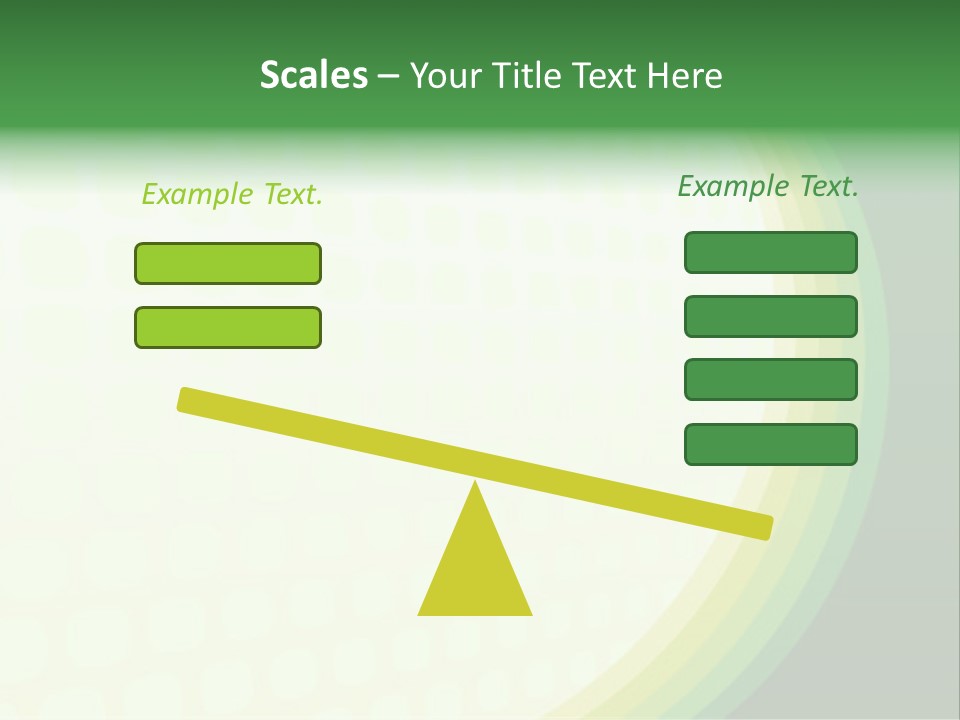 Scales – Your Title Text Here

Example Text.

Example Text.